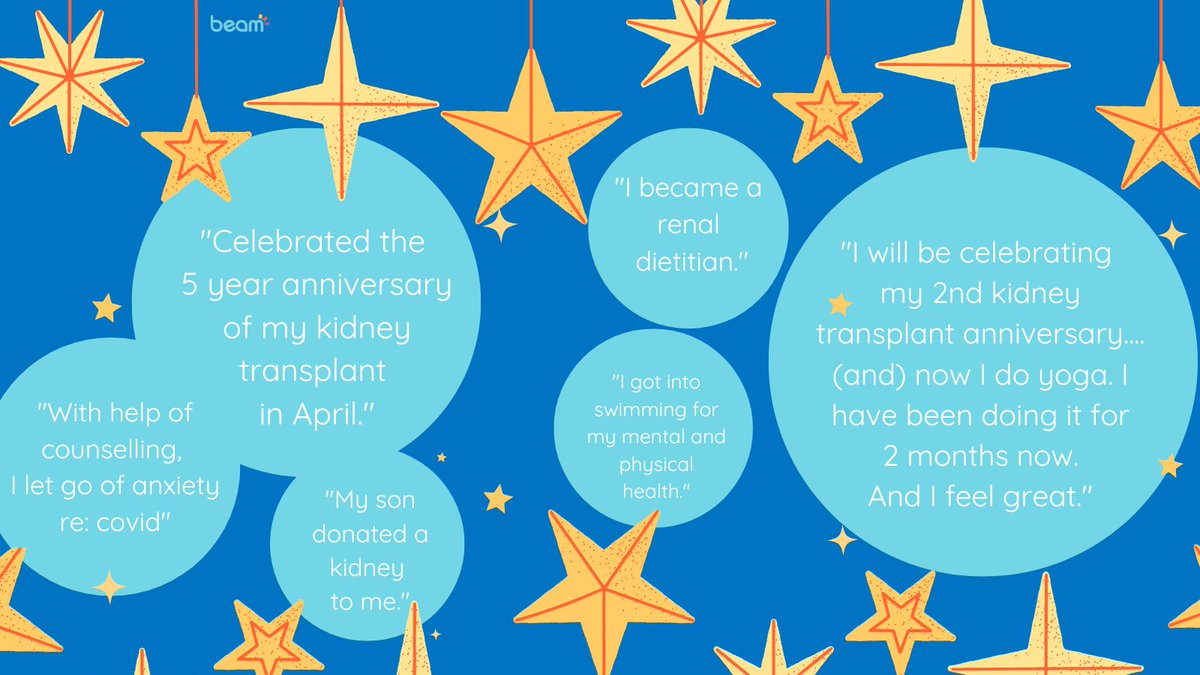 beam

"Celebrated the 5 year anniversary of my kidney transplant in April."

"With help of counselling, I let go of anxiety re: covid"

"My son donated a kidney to me."

"I became a renal dietitian."

"I got into swimming for my mental and physical health."

"I will be celebrating my 2nd kidney transplant anniversary.... (and) now I do yoga. I have been doing it for 2 months now. And I feel great."